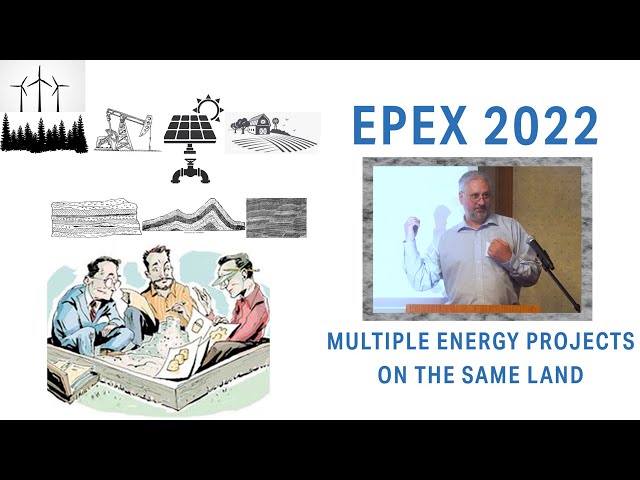 EPEX 2022

MULTIPLE ENERGY PROJECTS
ON THE SAME LAND